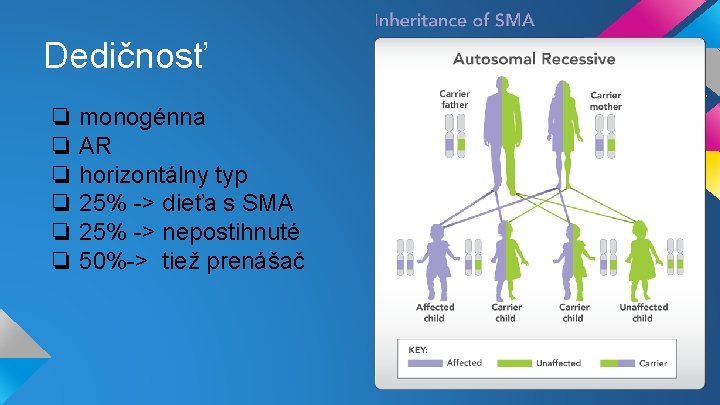 Dedičnosť

❏ monogénna
❏ AR
❏ horizontálny typ
❏ 25% -> dieťa s SMA
❏ 25% -> nepostihnuté
❏ 50%-> tiež prenášač

Inheritance of SMA

Autosomal Recessive

Carrier father

Carrier mother

Affected child

Carrier child

Carrier child

Unaffected child

KEY:
Affected
Unaffected
Carrier